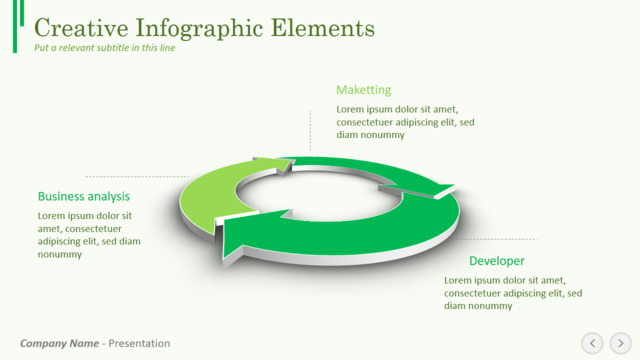 Creative Infographic Elements

Put a relevant subtitle in this line

Maketting

Lorem ipsum dolor sit amet, consectetuer adipiscing elit, sed diam nonummy

Business analysis

Lorem ipsum dolor sit amet, consectetuer adipiscing elit, sed diam nonummy

Developer

Lorem ipsum dolor sit amet, consectetuer adipiscing elit, sed diam nonummy

Company Name - Presentation